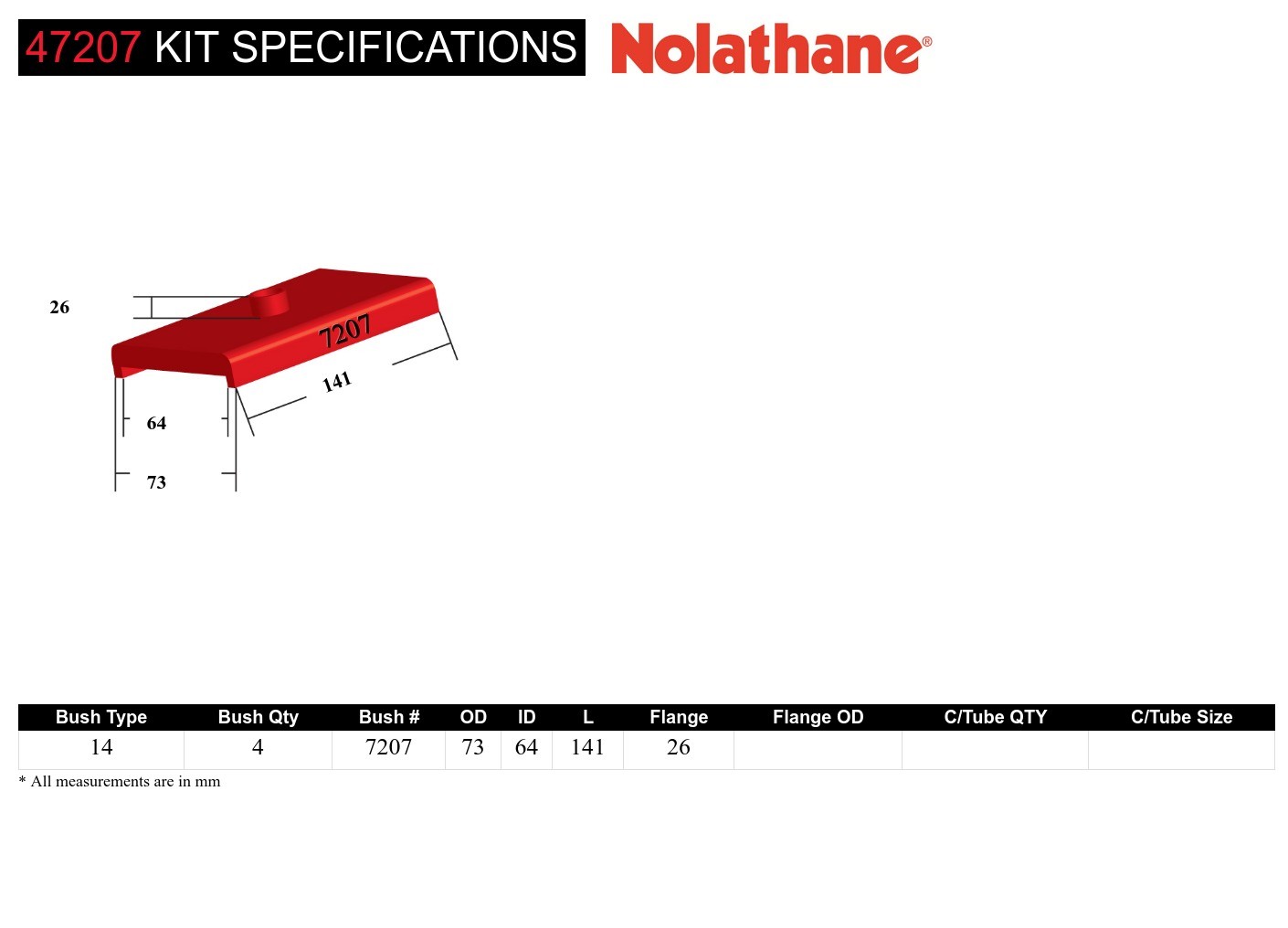 47207 KIT SPECIFICATIONS Nolathane®

26

7207

141

64

73

| Bush Type | Bush Qty | Bush # | OD | ID | L | Flange | Flange OD | C/Tube QTY | C/Tube Size |
|---|---|---|---|---|---|---|---|---|---|
| 14 | 4 | 7207 | 73 | 64 | 141 | 26 | | | |

* All measurements are in mm